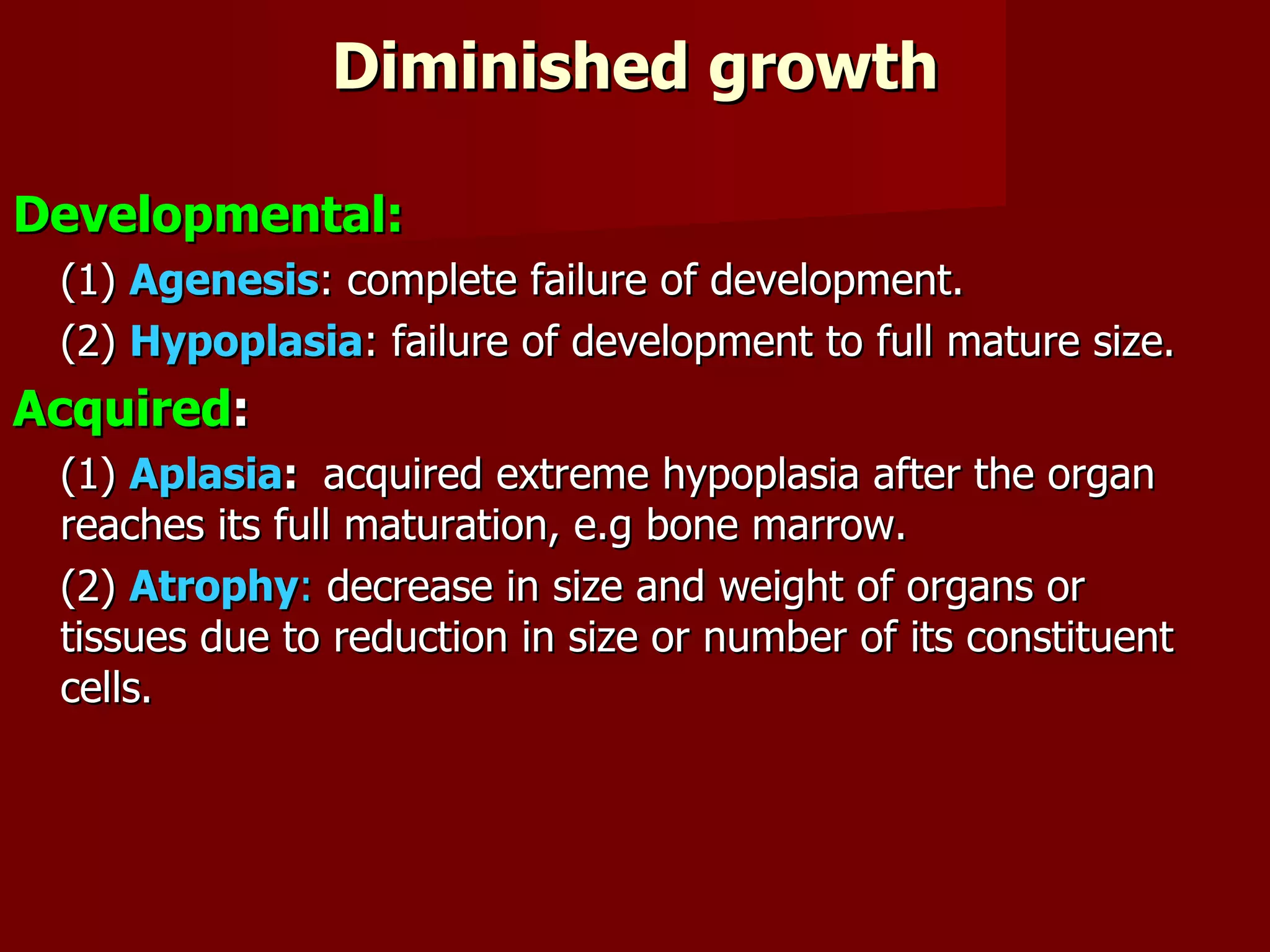 Diminished growth

Developmental:

(1) Agenesis: complete failure of development.

(2) Hypoplasia: failure of development to full mature size.

Acquired:

(1) Aplasia: acquired extreme hypoplasia after the organ reaches its full maturation, e.g bone marrow.

(2) Atrophy: decrease in size and weight of organs or tissues due to reduction in size or number of its constituent cells.